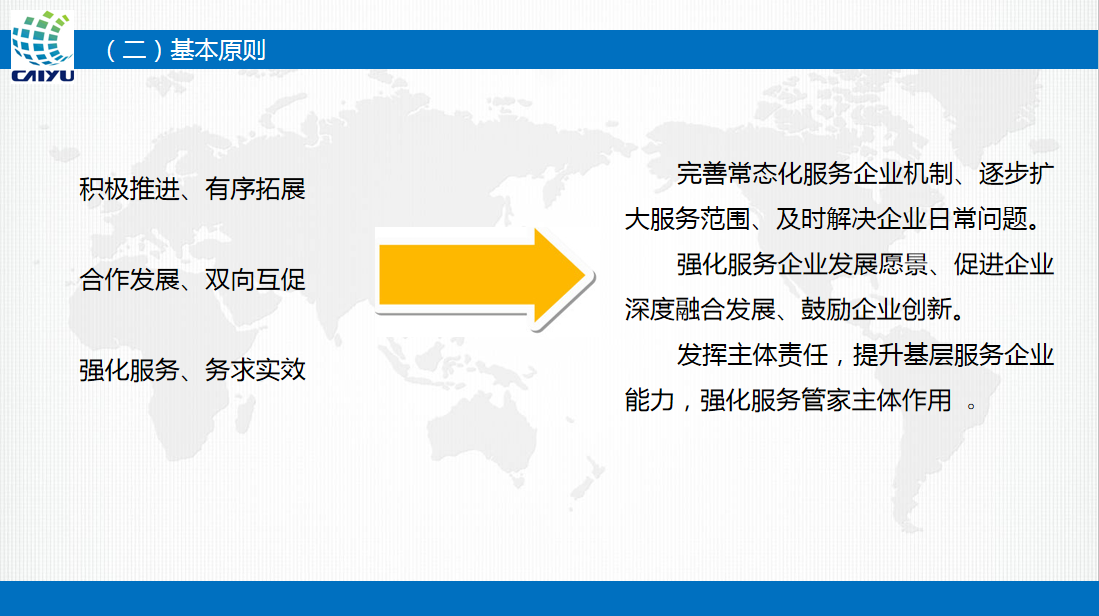 CAIYU

（二）基本原则

积极推进、有序拓展

合作发展、双向互促

强化服务、务求实效

完善常态化服务企业机制、逐步扩大服务范围、及时解决企业日常问题。

强化服务企业发展愿景、促进企业深度融合发展、鼓励企业创新。

发挥主体责任，提升基层服务企业能力，强化服务管家主体作用 。